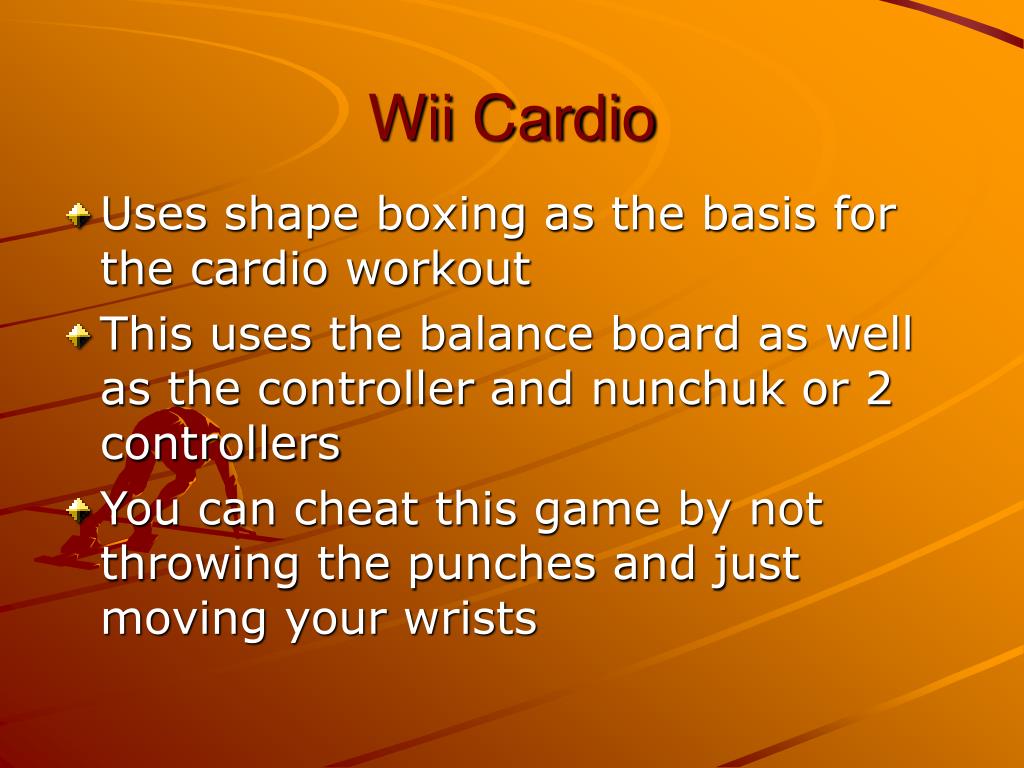 Wii Cardio

Uses shape boxing as the basis for the cardio workout

This uses the balance board as well as the controller and nunchuk or 2 controllers

You can cheat this game by not throwing the punches and just moving your wrists